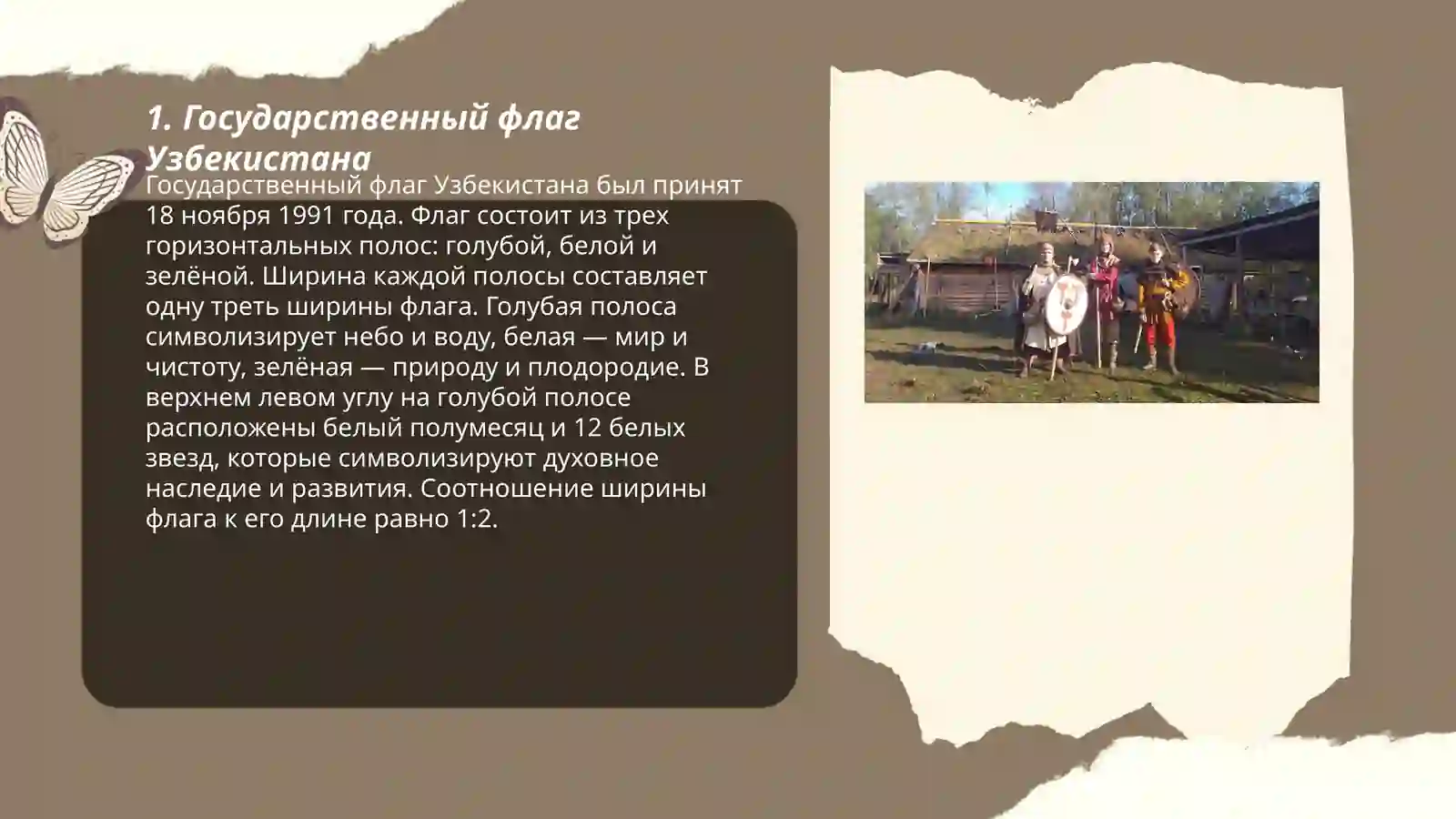 1. Государственный флаг Узбекистана

Государственный флаг Узбекистана был принят 18 ноября 1991 года. Флаг состоит из трех горизонтальных полос: голубой, белой и зелёной. Ширина каждой полосы составляет одну треть ширины флага. Голубая полоса символизирует небо и воду, белая — мир и чистоту, зелёная — природу и плодородие. В верхнем левом углу на голубой полосе расположены белый полумесяц и 12 белых звезд, которые символизируют духовное наследие и развития. Соотношение ширины флага к его длине равно 1:2.